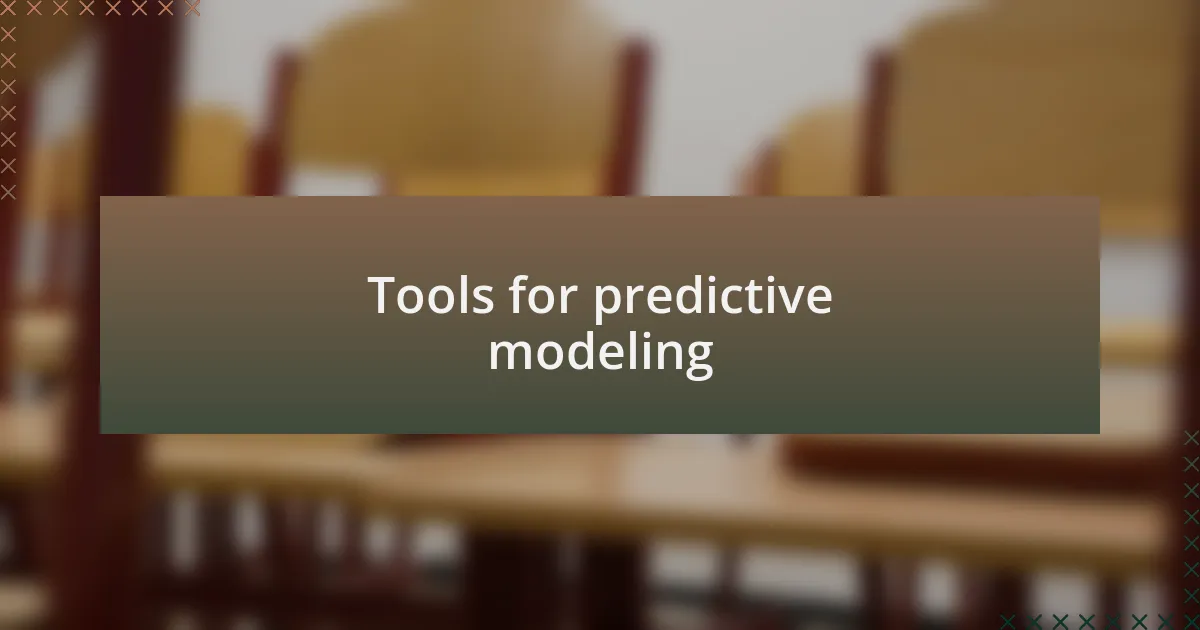 Tools for predictive modeling